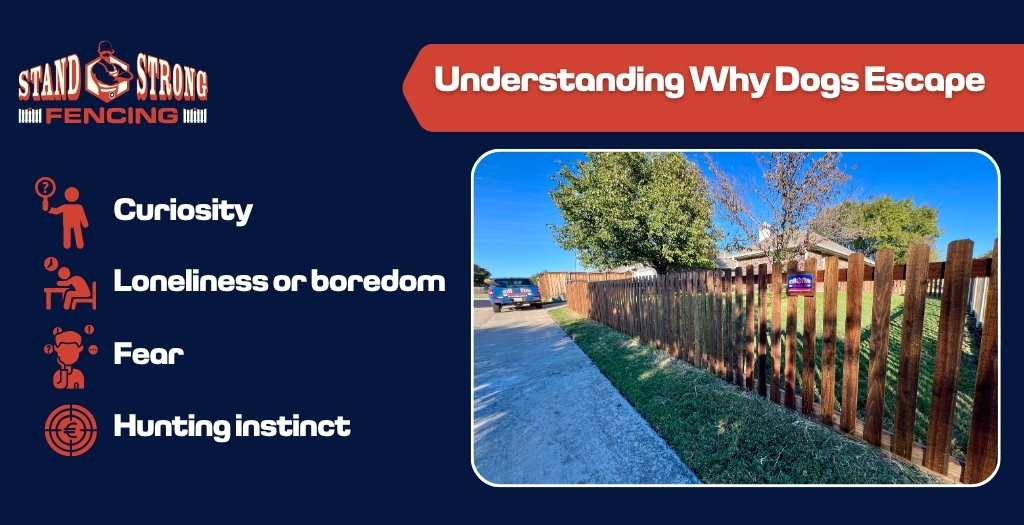 STAND STRONG FENCING

Understanding Why Dogs Escape

Curiosity

Loneliness or boredom

Fear

Hunting instinct